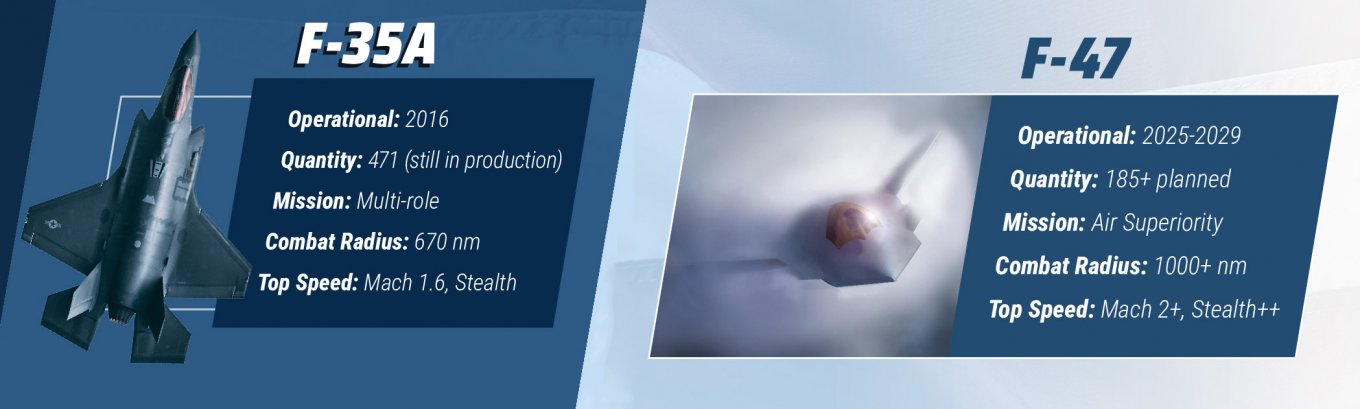 F-35A

Operational: 2016
Quantity: 471 (still in production)
Mission: Multi-role
Combat Radius: 670 nm
Top Speed: Mach 1.6, Stealth

F-47

Operational: 2025-2029
Quantity: 185+ planned
Mission: Air Superiority
Combat Radius: 1000+ nm
Top Speed: Mach 2+, Stealth++